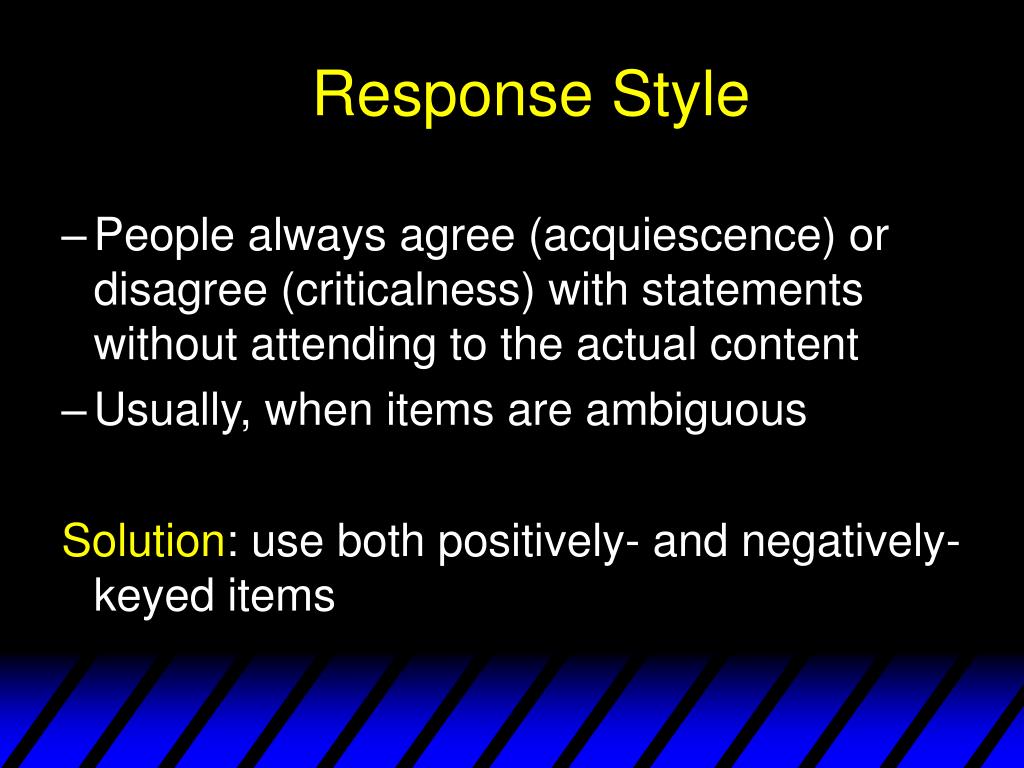 Response Style

– People always agree (acquiescence) or disagree (criticalness) with statements without attending to the actual content

– Usually, when items are ambiguous

Solution: use both positively- and negatively-keyed items